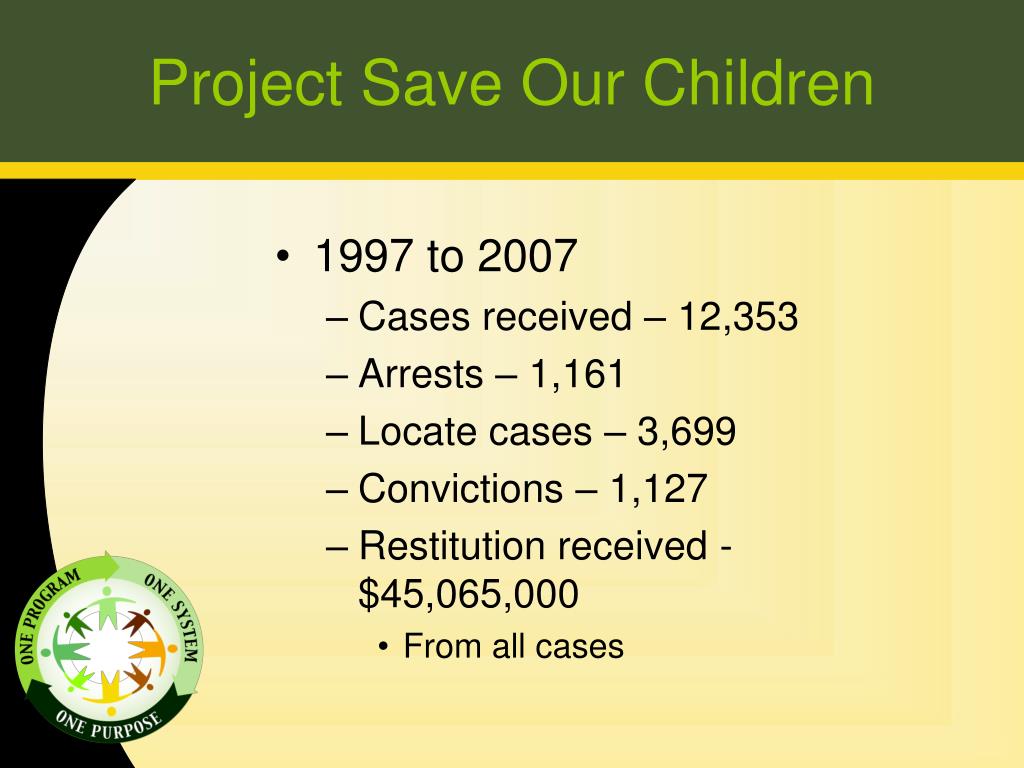 Project Save Our Children

• 1997 to 2007
– Cases received – 12,353
– Arrests – 1,161
– Locate cases – 3,699
– Convictions – 1,127
– Restitution received - \$45,065,000
• From all cases

ONE PROGRAM
ONE SYSTEM
ONE PURPOSE